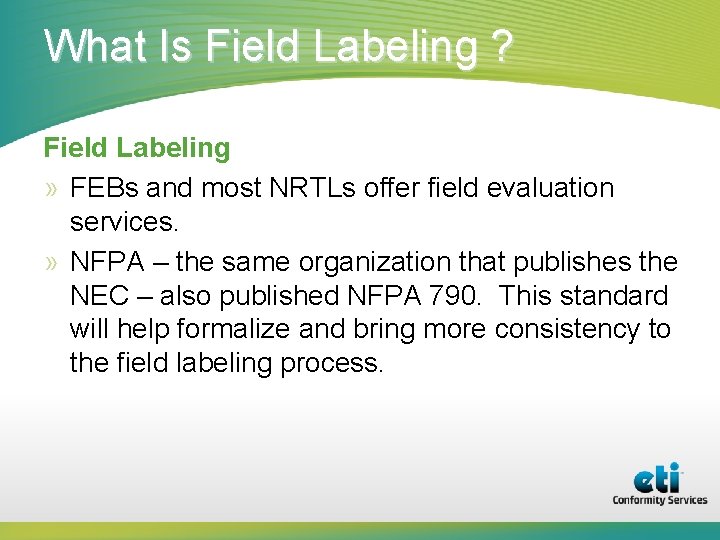 What Is Field Labeling ?

Field Labeling

» FEBs and most NRTLs offer field evaluation services.

» NFPA – the same organization that publishes the NEC – also published NFPA 790. This standard will help formalize and bring more consistency to the field labeling process.

eti
Conformity Services